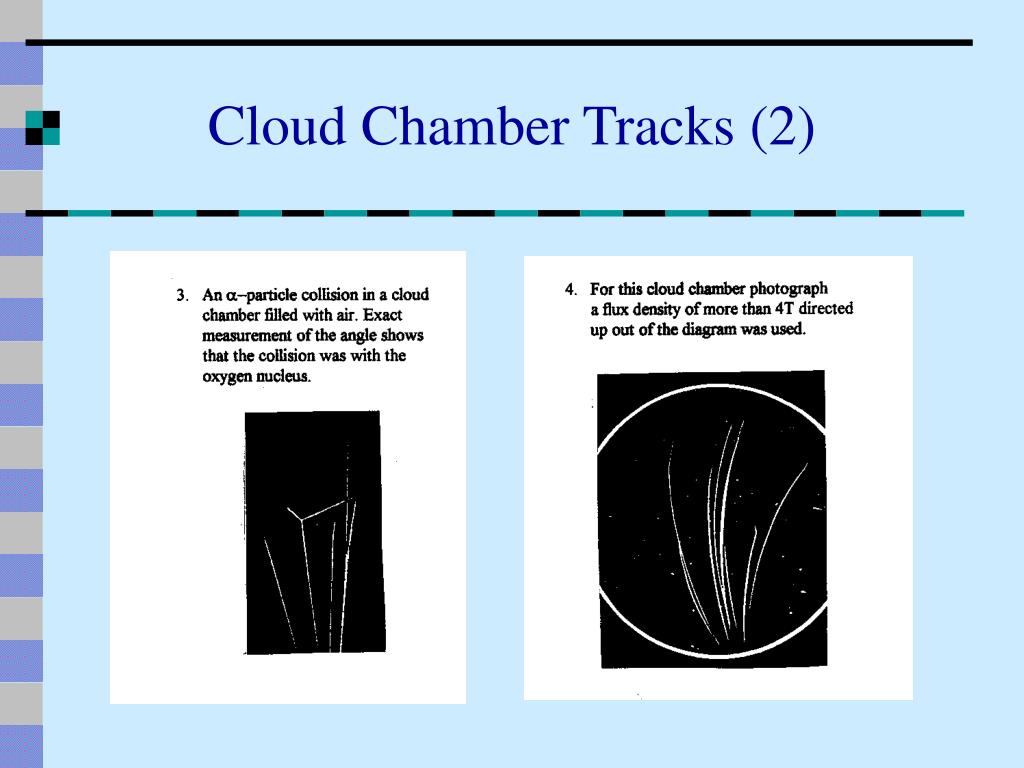 Cloud Chamber Tracks (2)

3. An $\alpha$–particle collision in a cloud chamber filled with air. Exact measurement of the angle shows that the collision was with the oxygen nucleus.

4. For this cloud chamber photograph a flux density of more than 4T directed up out of the diagram was used.